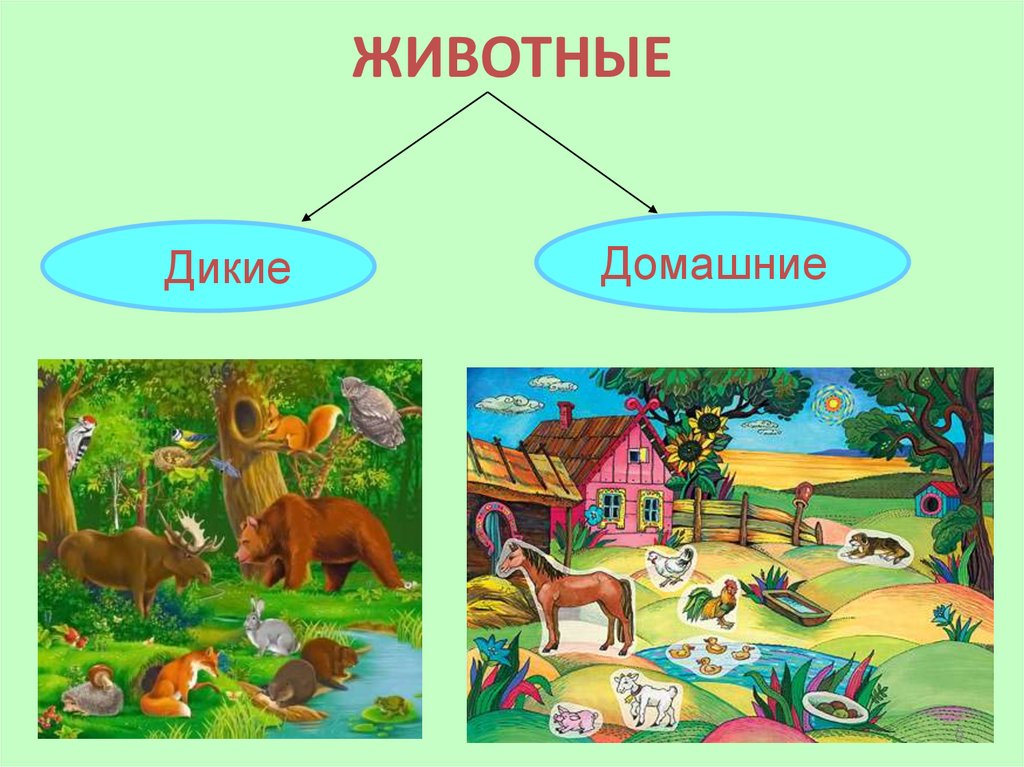 ЖИВОТНЫЕ

Дикие

Домашние